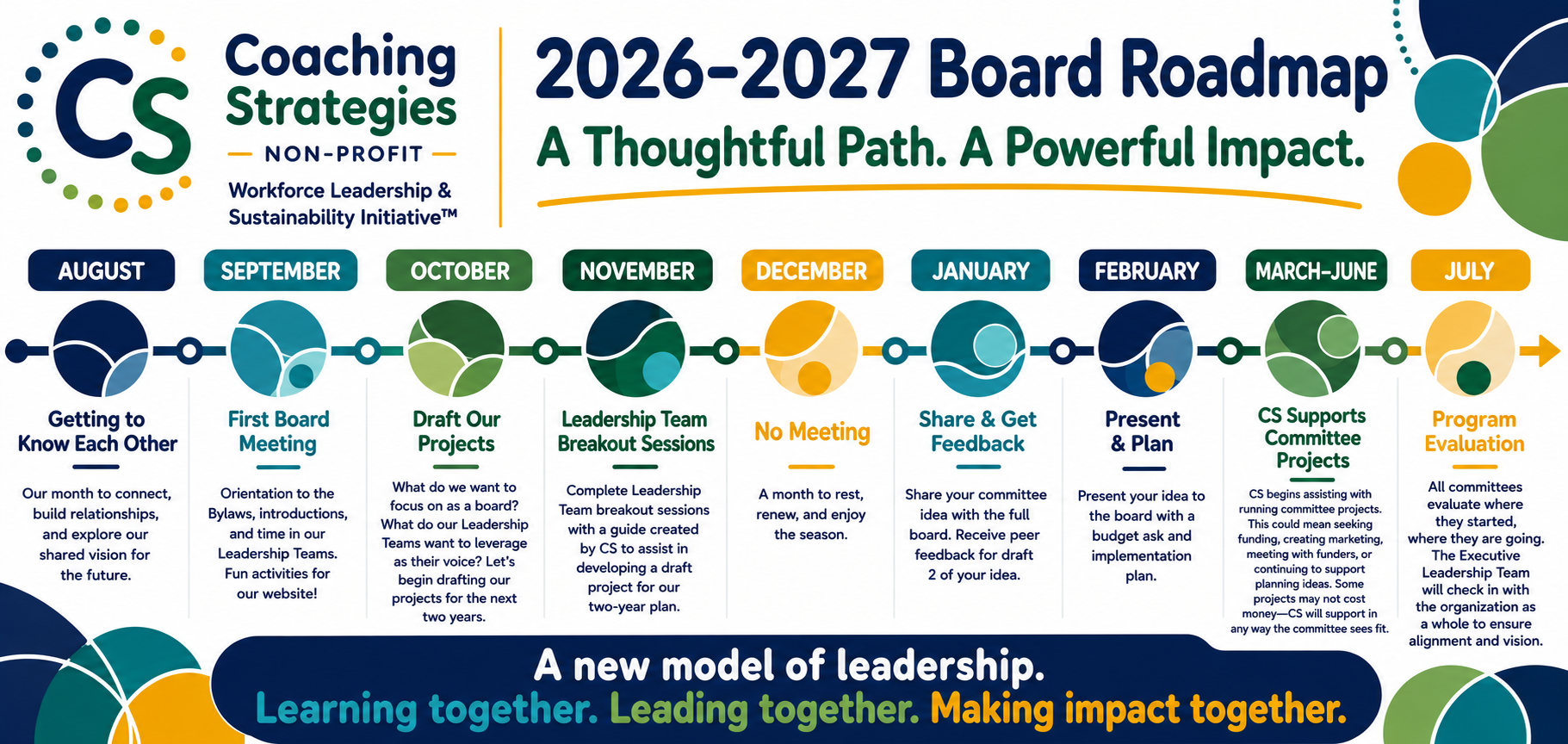 CS

Coaching Strategies

NON-PROFIT

Workforce Leadership & Sustainability Initiative™

2026-2027 Board Roadmap

A Thoughtful Path. A Powerful Impact.

AUGUST

Getting to Know Each Other

Our month to connect, build relationships, and explore our shared vision for the future.

SEPTEMBER

First Board Meeting

Orientation to the Bylaws, introductions, and time in our Leadership Teams. Fun activities for our website!

OCTOBER

Draft Our Projects

What do we want to focus on as a board? What do our Leadership Teams want to leverage as their voice? Let's begin drafting our projects for the next two years.

NOVEMBER

Leadership Team Breakout Sessions

Complete Leadership Team breakout sessions with a guide created by CS to assist in developing a draft project for our two-year plan.

DECEMBER

No Meeting

A month to rest, renew, and enjoy the season.

JANUARY

Share & Get Feedback

Share your committee idea with the full board. Receive peer feedback for draft 2 of your idea.

FEBRUARY

Present & Plan

Present your idea to the board with a budget ask and implementation plan.

MARCH-JUNE

CS Supports Committee Projects

CS begins assisting with running committee projects. This could mean seeking funding, creating marketing, meeting with funders, or continuing to support planning ideas. Some projects may not cost money—CS will support in any way the committee sees fit.

JULY

Program Evaluation

All committees evaluate where they started, where they are going. The Executive Leadership Team will check in with the organization as a whole to ensure alignment and vision.

A new model of leadership.

Learning together. Leading together. Making impact together.